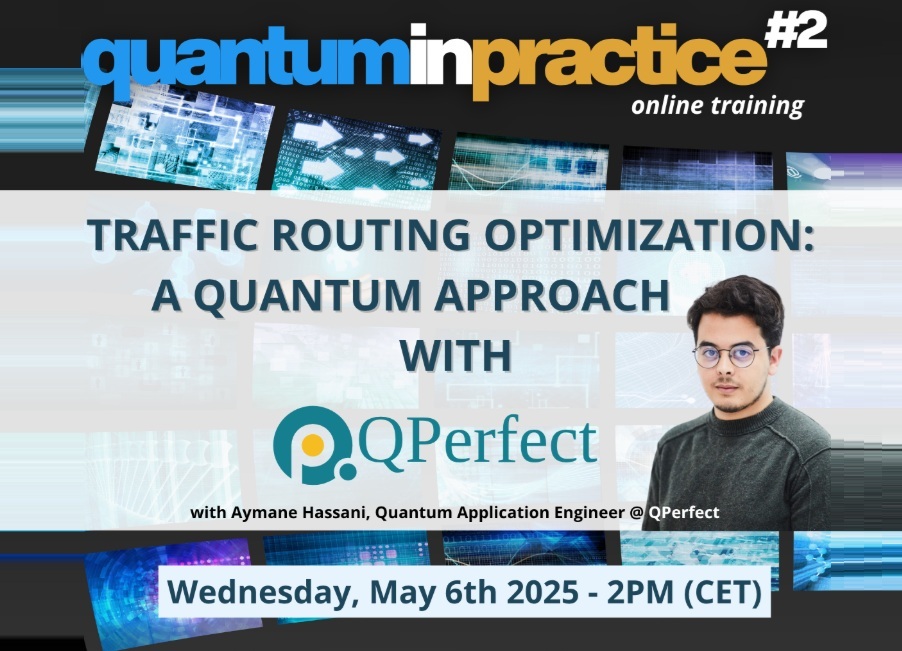 quantuminpractice #2
online training

TRAFFIC ROUTING OPTIMIZATION: A QUANTUM APPROACH WITH

QPerfect

with Aymane Hassani, Quantum Application Engineer @ QPerfect

Wednesday, May 6th 2025 - 2PM (CET)